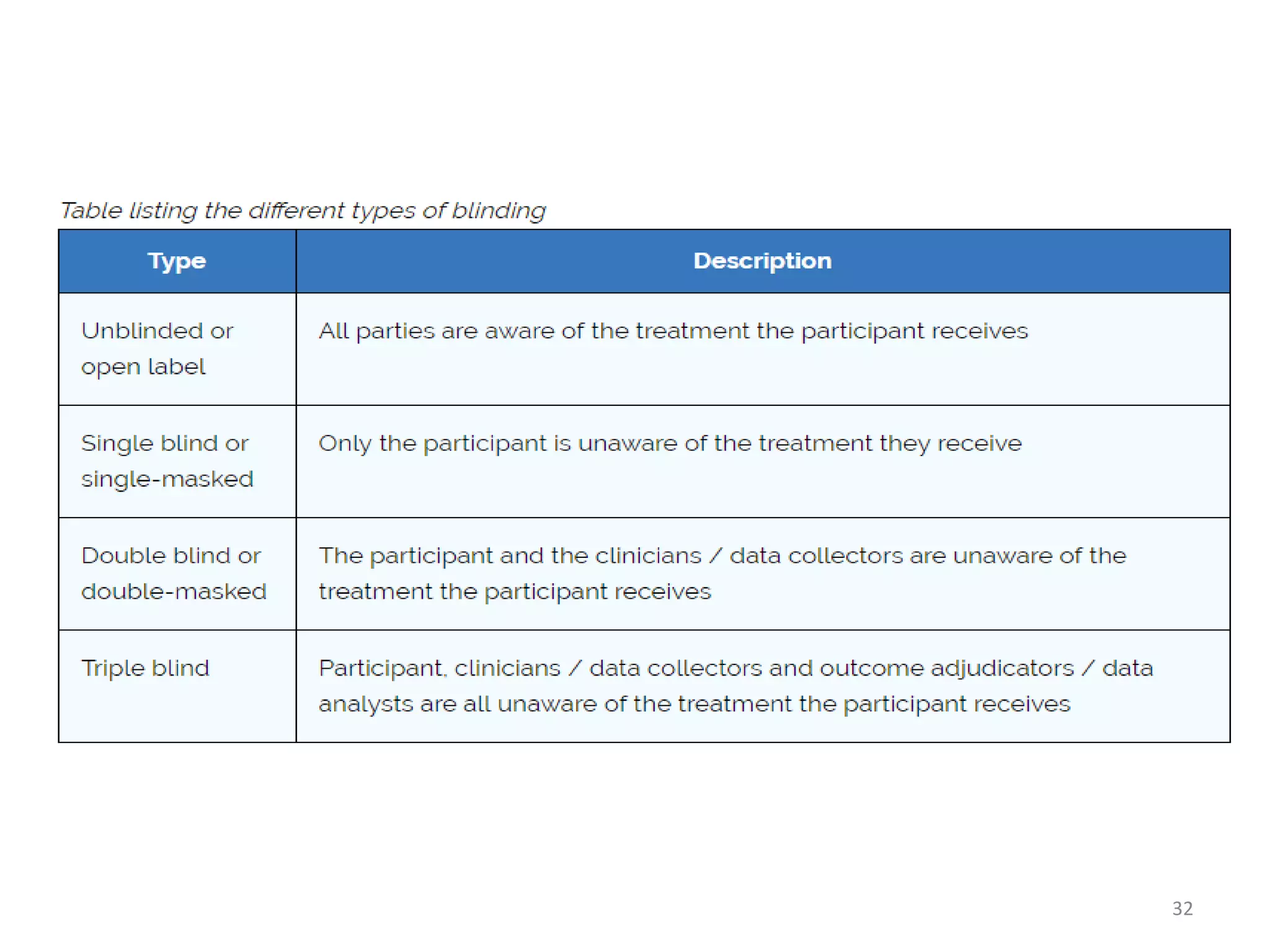 Table listing the different types of blinding

| Type | Description |
|---|---|
| Unblinded or open label | All parties are aware of the treatment the participant receives |
| Single blind or single-masked | Only the participant is unaware of the treatment they receive |
| Double blind or double-masked | The participant and the clinicians / data collectors are unaware of the treatment the participant receives |
| Triple blind | Participant, clinicians / data collectors and outcome adjudicators / data analysts are all unaware of the treatment the participant receives |

32